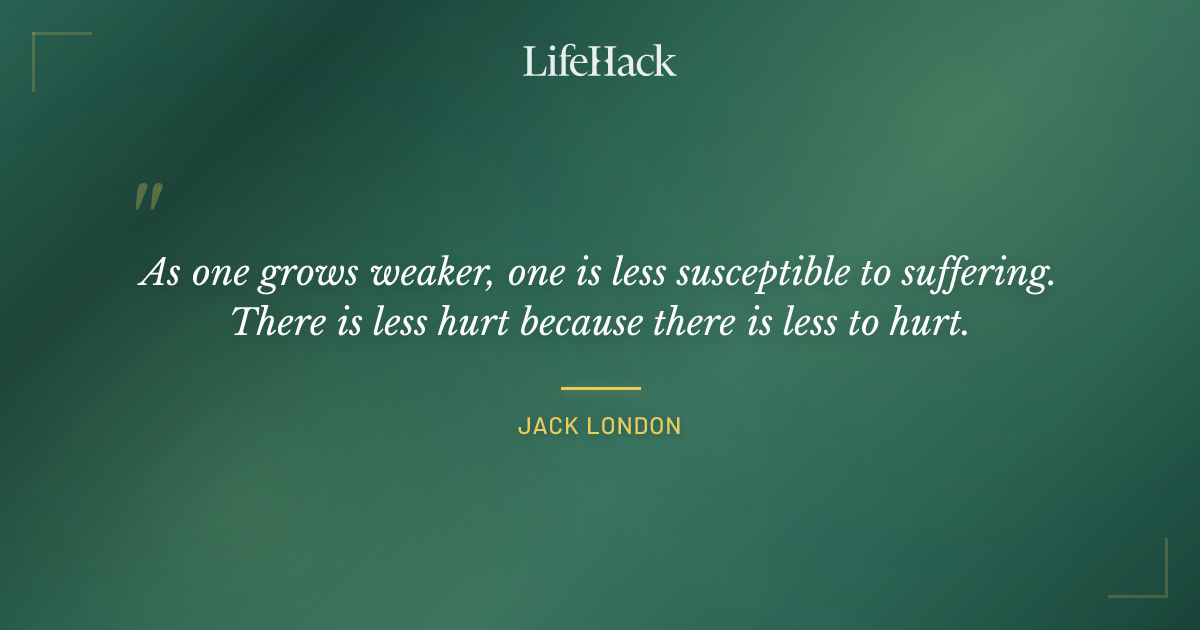 LifeHack

"

As one grows weaker, one is less susceptible to suffering. There is less hurt because there is less to hurt.

JACK LONDON